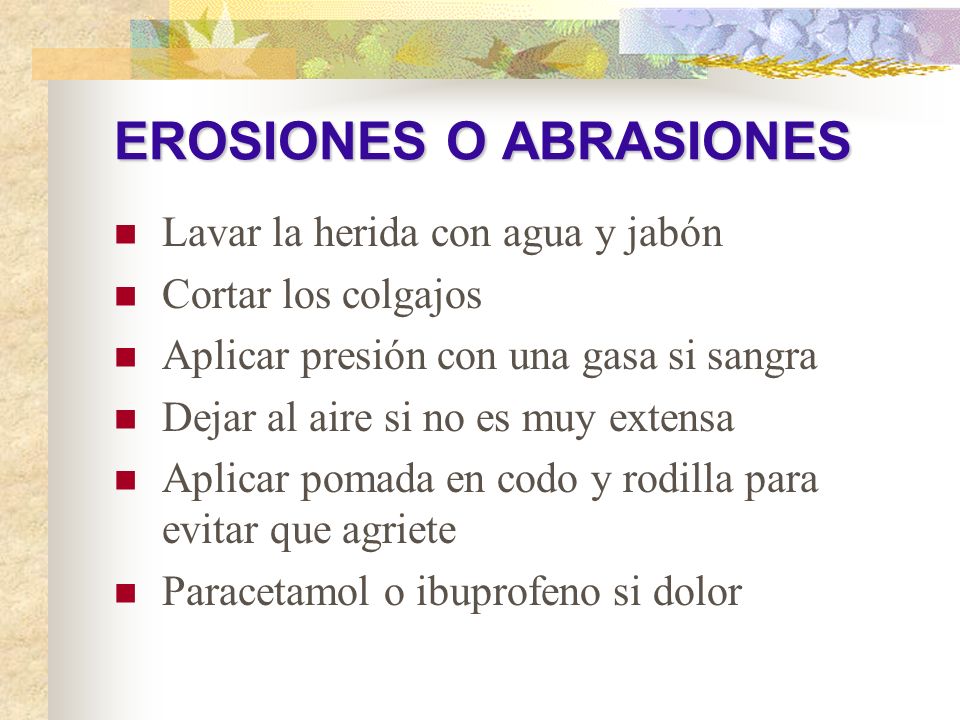 EROSIONES O ABRASIONES

- Lavar la herida con agua y jabón
- Cortar los colgajos
- Aplicar presión con una gasa si sangra
- Dejar al aire si no es muy extensa
- Aplicar pomada en codo y rodilla para evitar que agriete
- Paracetamol o ibuprofeno si dolor